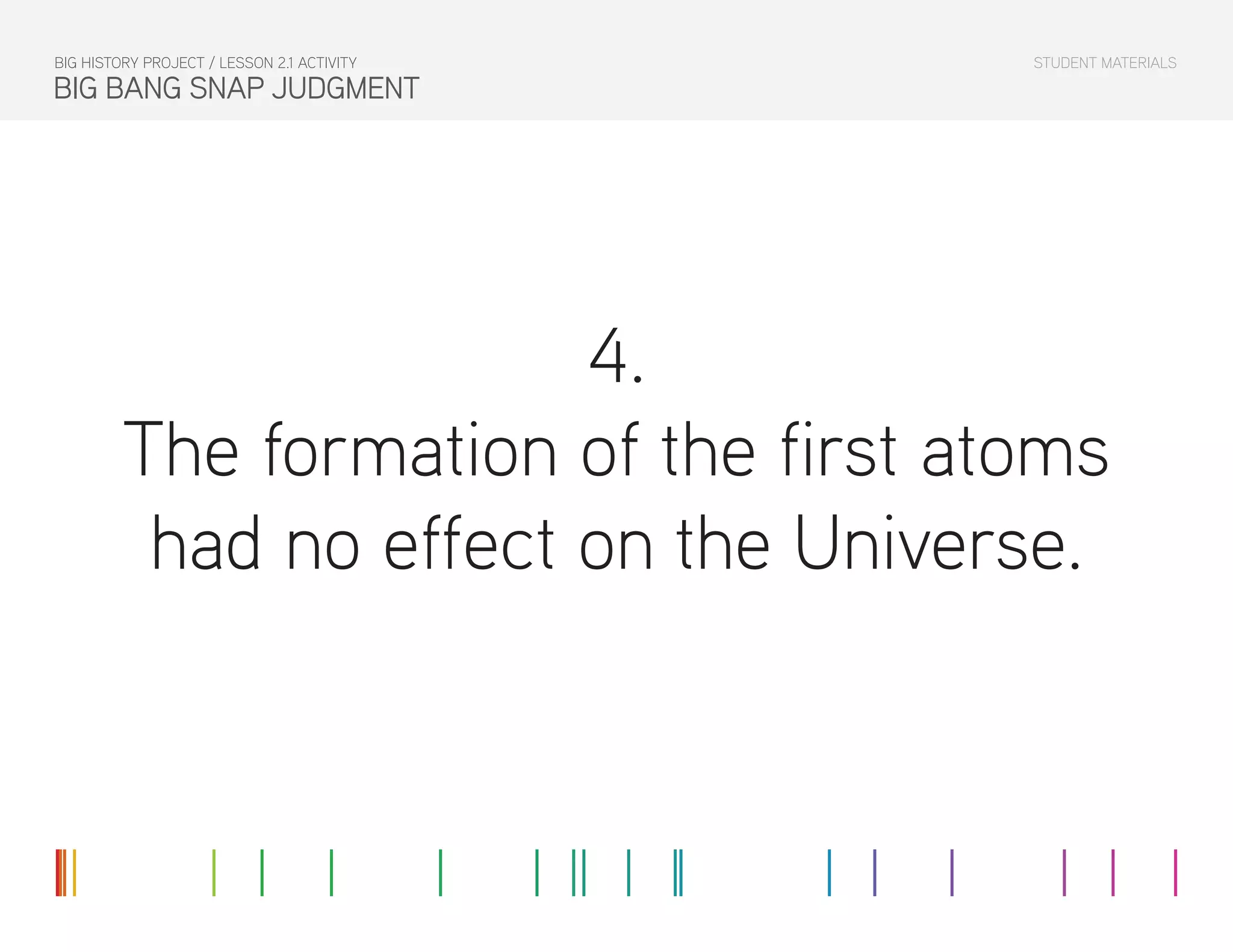 BIG HISTORY PROJECT / LESSON 2.1 ACTIVITY
BIG BANG SNAP JUDGMENT

STUDENT MATERIALS

4.
The formation of the first atoms had no effect on the Universe.